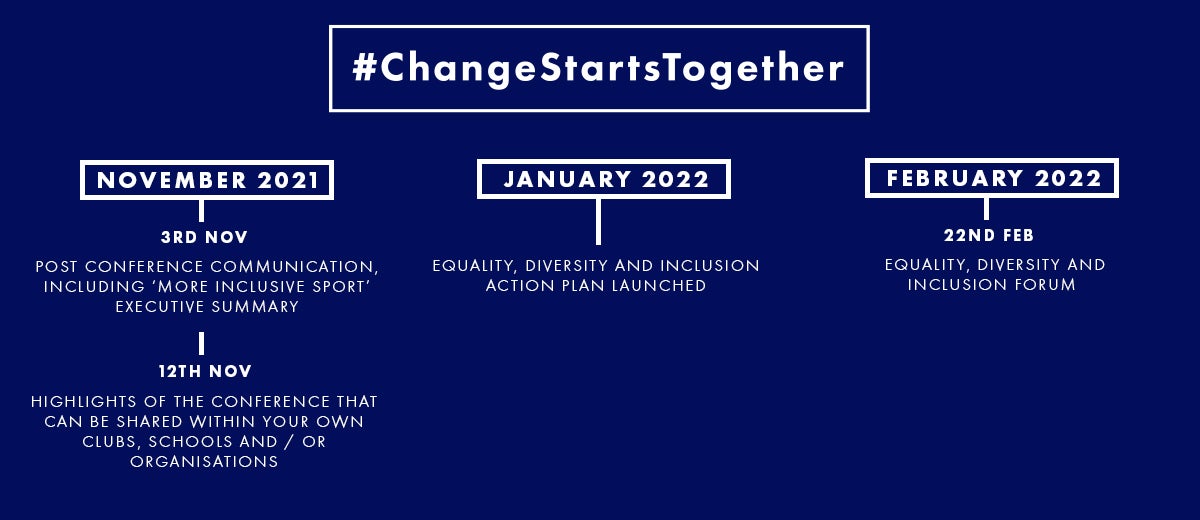 #ChangeStartsTogether

NOVEMBER 2021

3RD NOV

POST CONFERENCE COMMUNICATION, INCLUDING 'MORE INCLUSIVE SPORT' EXECUTIVE SUMMARY

12TH NOV

HIGHLIGHTS OF THE CONFERENCE THAT CAN BE SHARED WITHIN YOUR OWN CLUBS, SCHOOLS AND / OR ORGANISATIONS

JANUARY 2022

EQUALITY, DIVERSITY AND INCLUSION ACTION PLAN LAUNCHED

FEBRUARY 2022

22ND FEB

EQUALITY, DIVERSITY AND INCLUSION FORUM